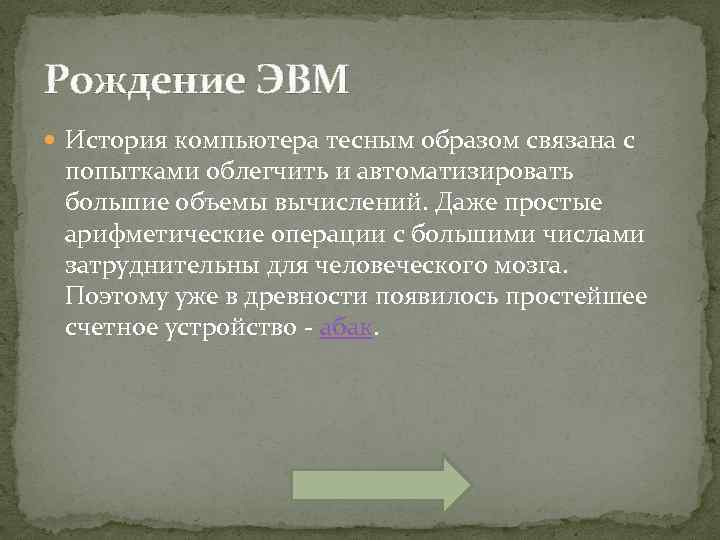 Рождение ЭВМ

История компьютера тесным образом связана с попытками облегчить и автоматизировать большие объемы вычислений. Даже простые арифметические операции с большими числами затруднительны для человеческого мозга. Поэтому уже в древности появилось простейшее счетное устройство - абак.